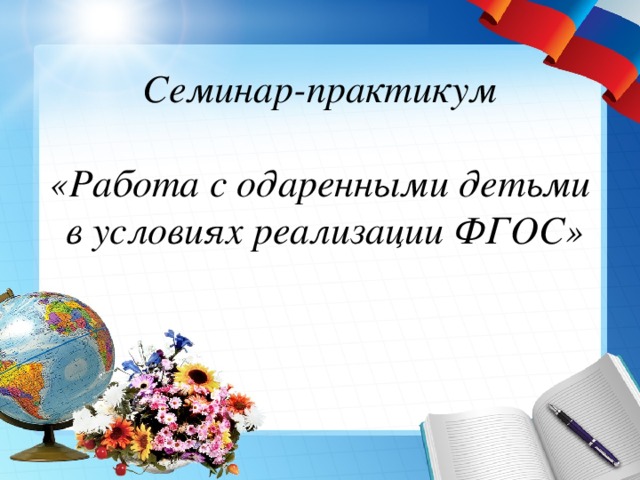 Семинар-практикум

«Работа с одаренными детьми в условиях реализации ФГОС»